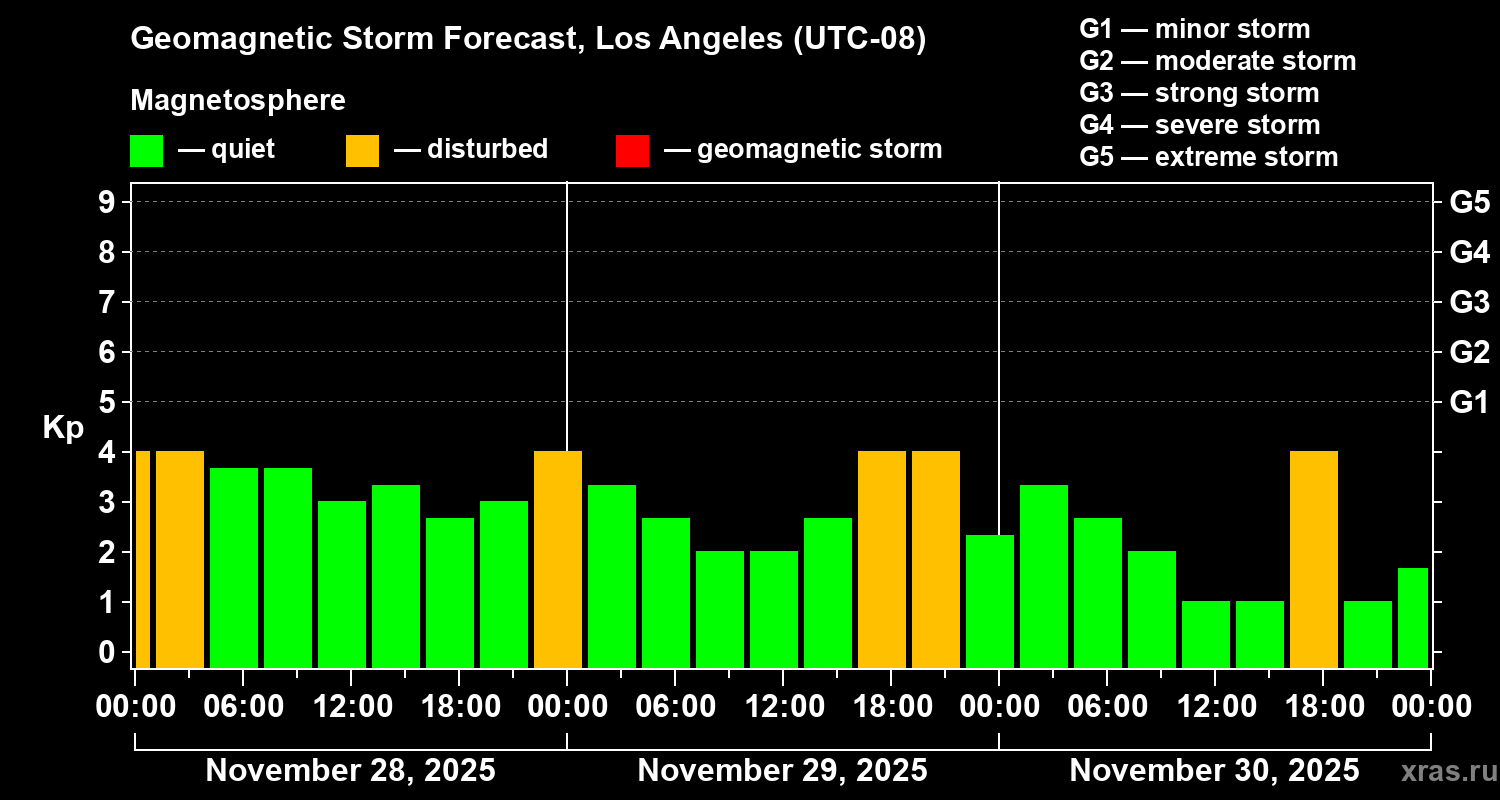 Geomagnetic Storm Forecast, Los Angeles (UTC-08)

Magnetosphere

— quiet — disturbed — geomagnetic storm

G1 — minor storm
G2 — moderate storm
G3 — strong storm
G4 — severe storm
G5 — extreme storm

Kp

9
8
7
6
5
4
3
2
1
0

G5
G4
G3
G2
G1

00:00 06:00 12:00 18:00 00:00 06:00 12:00 18:00 00:00 06:00 12:00 18:00 00:00

November 28, 2025
November 29, 2025
November 30, 2025

xras.ru